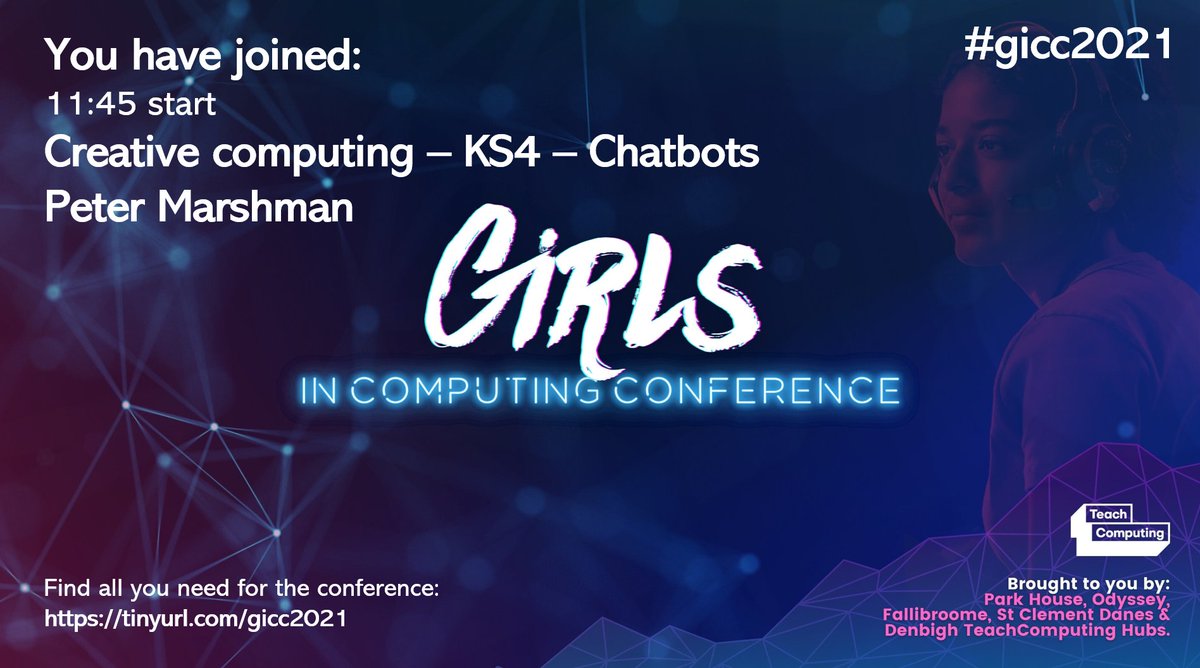 You have joined:
11:45 start
Creative computing – KS4 – Chatbots
Peter Marshman

#gicc2021

GIRLS
IN COMPUTING CONFERENCE

Teach Computing

Find all you need for the conference:
https://tinyurl.com/gicc2021

Brought to you by:
Park House, Odyssey, Fallibroome, St Clement Danes & Denbigh TeachComputing Hubs.